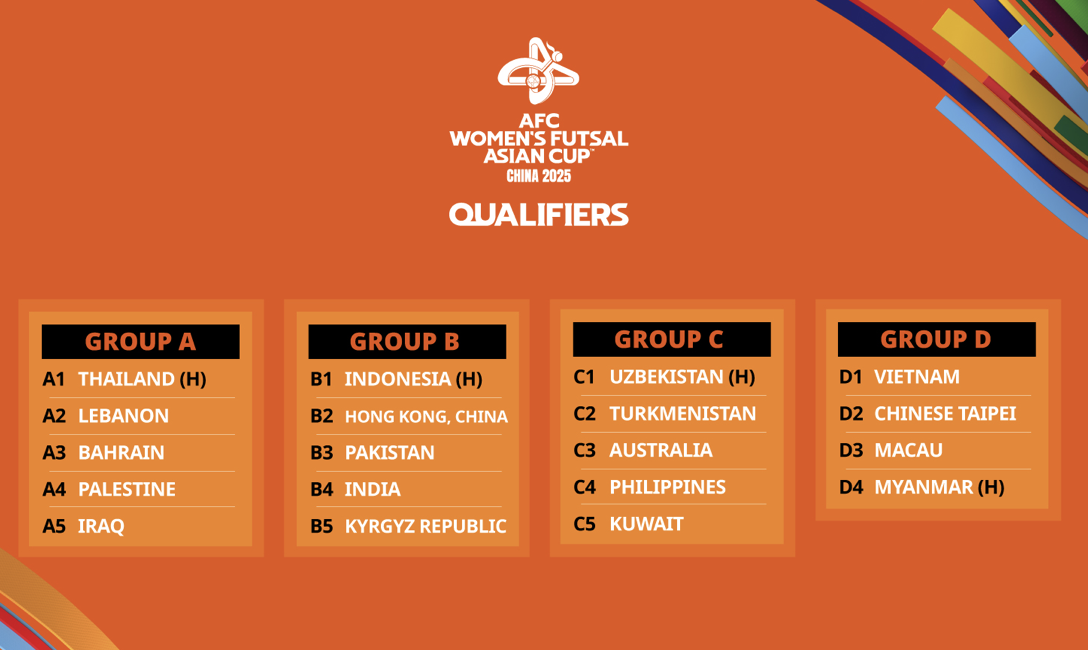 AFC WOMEN'S FUTSAL ASIAN CUP™
CHINA 2025

QUALIFIERS

GROUP A
A1 THAILAND (H)
A2 LEBANON
A3 BAHRAIN
A4 PALESTINE
A5 IRAQ

GROUP B
B1 INDONESIA (H)
B2 HONG KONG, CHINA
B3 PAKISTAN
B4 INDIA
B5 KYRGYZ REPUBLIC

GROUP C
C1 UZBEKISTAN (H)
C2 TURKMENISTAN
C3 AUSTRALIA
C4 PHILIPPINES
C5 KUWAIT

GROUP D
D1 VIETNAM
D2 CHINESE TAIPEI
D3 MACAU
D4 MYANMAR (H)